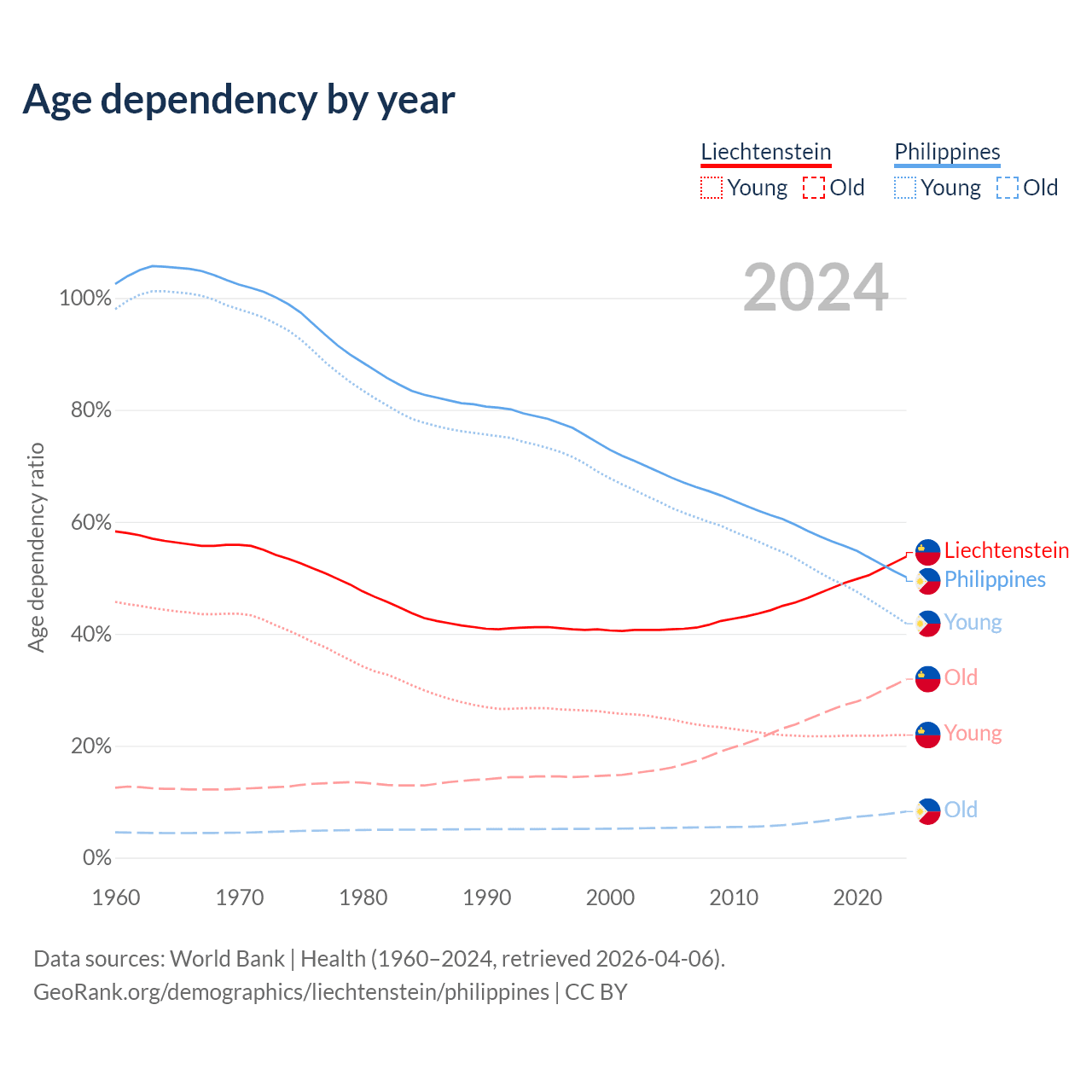 Age dependency by year

Liechtenstein
Young Old

Philippines
Young Old

2024

Age dependency ratio

100%
80%
60%
40%
20%
0%

1960 1970 1980 1990 2000 2010 2020

Liechtenstein
Philippines
Young
Old
Young
Old

Data sources: World Bank | Health (1960–2024, retrieved 2026-04-06).
GeoRank.org/demographics/liechtenstein/philippines | CC BY